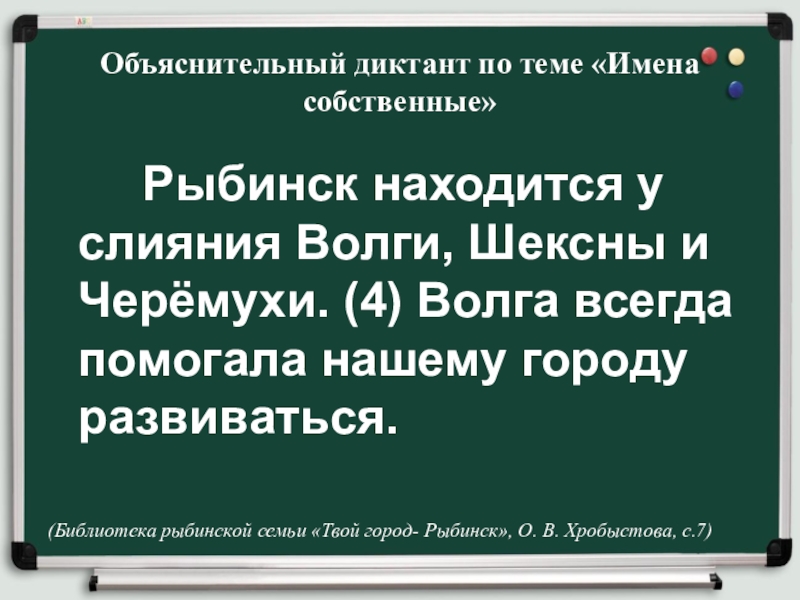 Объяснительный диктант по теме «Имена собственные»

Рыбинск находится у слияния Волги, Шексны и Черёмухи. (4) Волга всегда помогала нашему городу развиваться.

(Библиотека рыбинской семьи «Твой город- Рыбинск», О. В. Хробыстова, с.7)